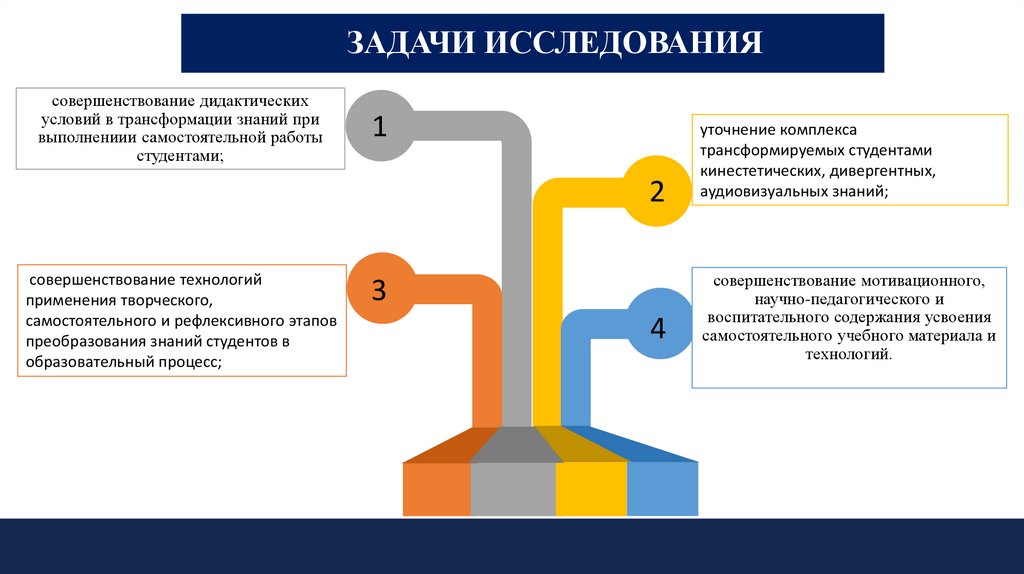 ЗАДАЧИ ИССЛЕДОВАНИЯ

совершенствование дидактических условий в трансформации знаний при выполнениии самостоятельной работы студентами;

1

уточнение комплекса трансформируемых студентами кинестетических, дивергентных, аудиовизуальных знаний;

2

совершенствование технологий применения творческого, самостоятельного и рефлексивного этапов преобразования знаний студентов в образовательный процесс;

3

совершенствование мотивационного, научно-педагогического и воспитательного содержания усвоения самостоятельного учебного материала и технологий.

4